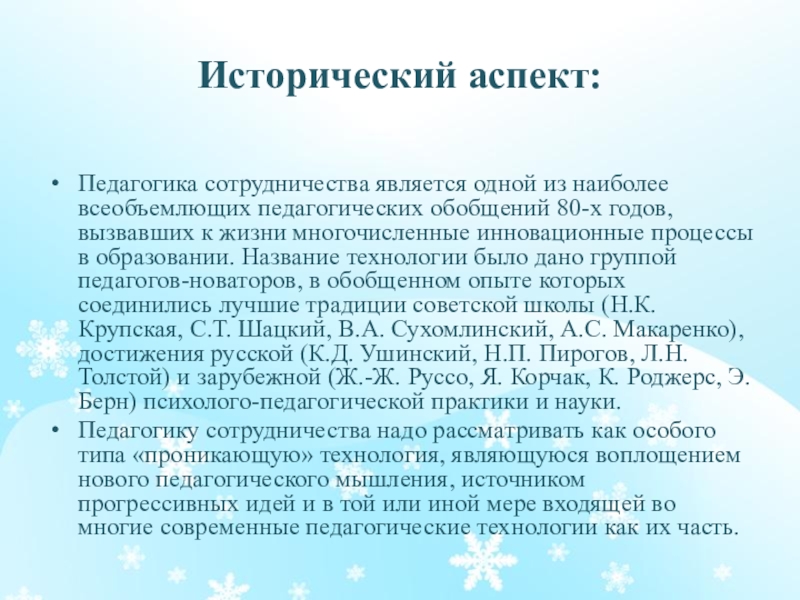 Исторический аспект:

• Педагогика сотрудничества является одной из наиболее всеобъемлющих педагогических обобщений 80-х годов, вызвавших к жизни многочисленные инновационные процессы в образовании. Название технологии было дано группой педагогов-новаторов, в обобщенном опыте которых соединились лучшие традиции советской школы (Н.К. Крупская, С.Т. Шацкий, В.А. Сухомлинский, А.С. Макаренко), достижения русской (К.Д. Ушинский, Н.П. Пирогов, Л.Н. Толстой) и зарубежной (Ж.-Ж. Руссо, Я. Корчак, К. Роджерс, Э. Берн) психолого-педагогической практики и науки.

• Педагогику сотрудничества надо рассматривать как особого типа «проникающую» технология, являющуюся воплощением нового педагогического мышления, источником прогрессивных идей и в той или иной мере входящей во многие современные педагогические технологии как их часть.